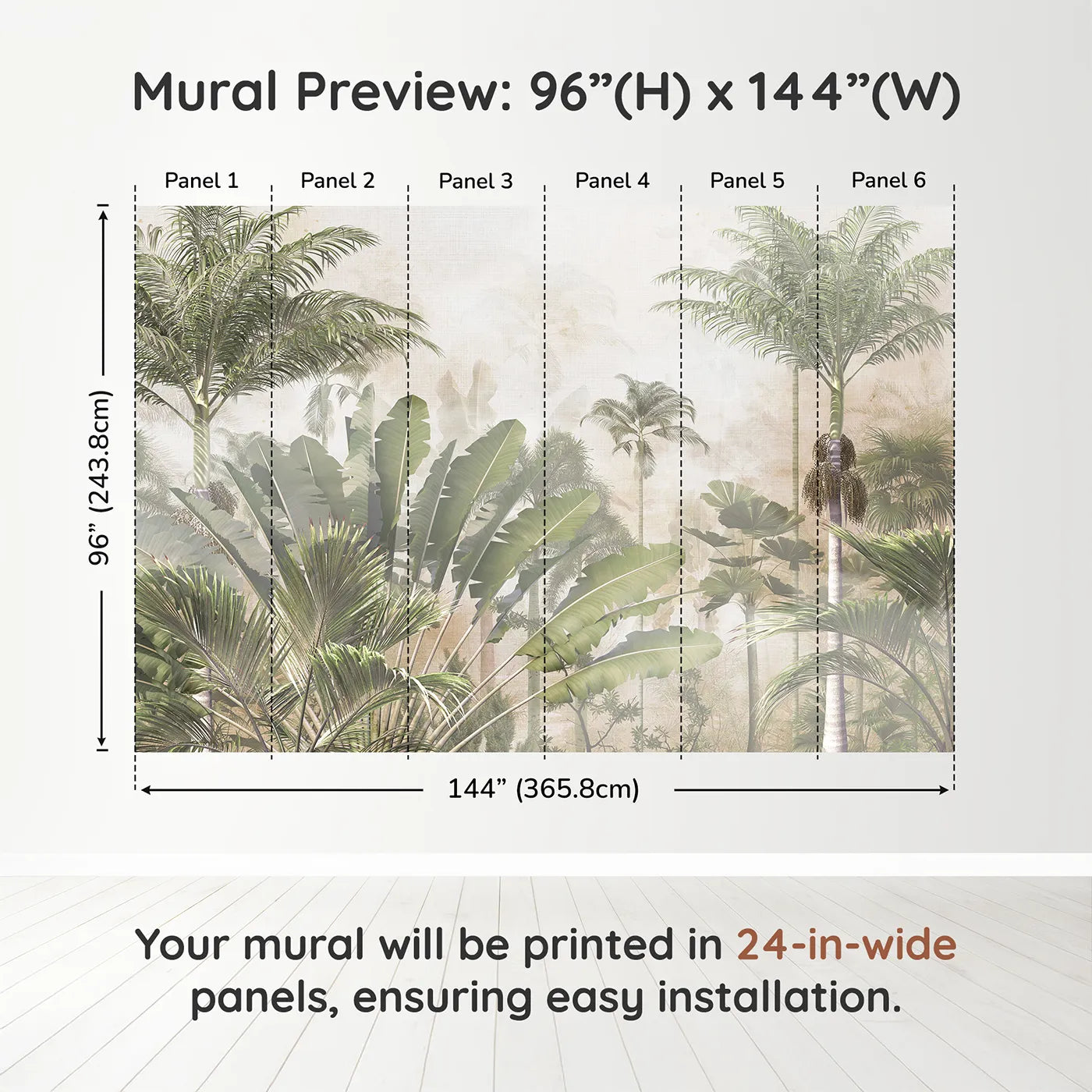 Mural Preview: 96”(H) x 144”(W)

Panel 1
Panel 2
Panel 3
Panel 4
Panel 5
Panel 6

96” (243.8cm)

144” (365.8cm)

Your mural will be printed in 24-in-wide panels, ensuring easy installation.